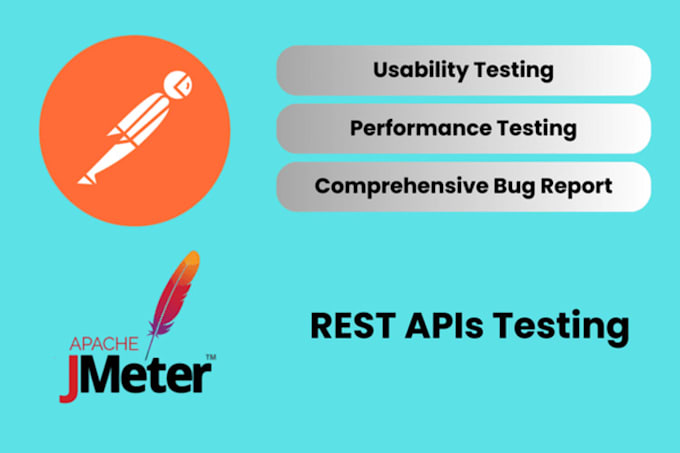 Usability Testing

Performance Testing

Comprehensive Bug Report

APACHE
JMeter™

REST APIs Testing